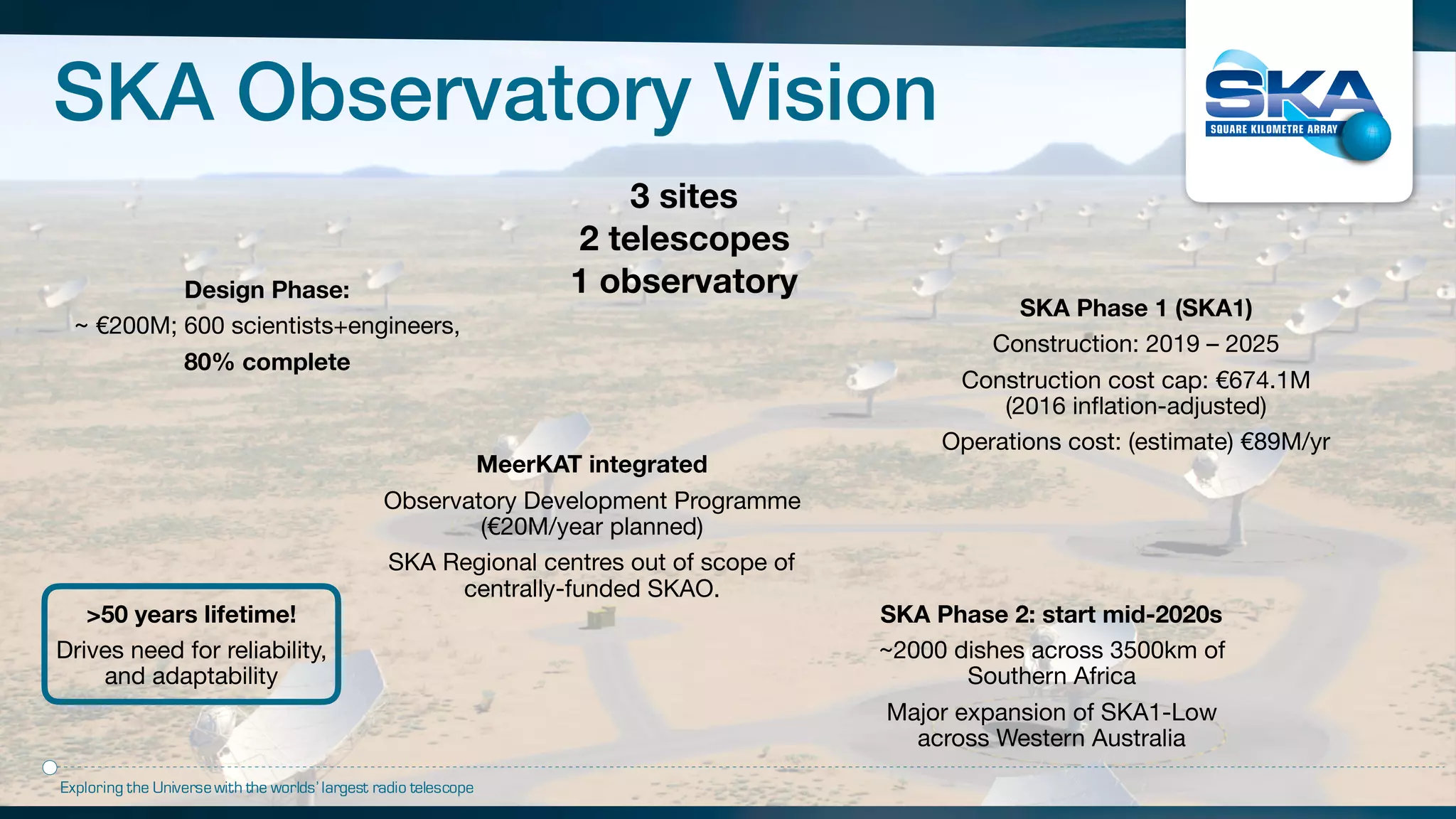 SKA Observatory Vision

SKA
SQUARE KILOMETRE ARRAY

3 sites
2 telescopes
1 observatory

Design Phase:
~ €200M; 600 scientists+engineers,
80% complete

SKA Phase 1 (SKA1)
Construction: 2019 – 2025
Construction cost cap: €674.1M (2016 inflation-adjusted)
Operations cost: (estimate) €89M/yr

MeerKAT integrated
Observatory Development Programme (€20M/year planned)
SKA Regional centres out of scope of centrally-funded SKAO.

>50 years lifetime!
Drives need for reliability, and adaptability

SKA Phase 2: start mid-2020s
~2000 dishes across 3500km of Southern Africa
Major expansion of SKA1-Low across Western Australia

Exploring the Universe with the worlds' largest radio telescope